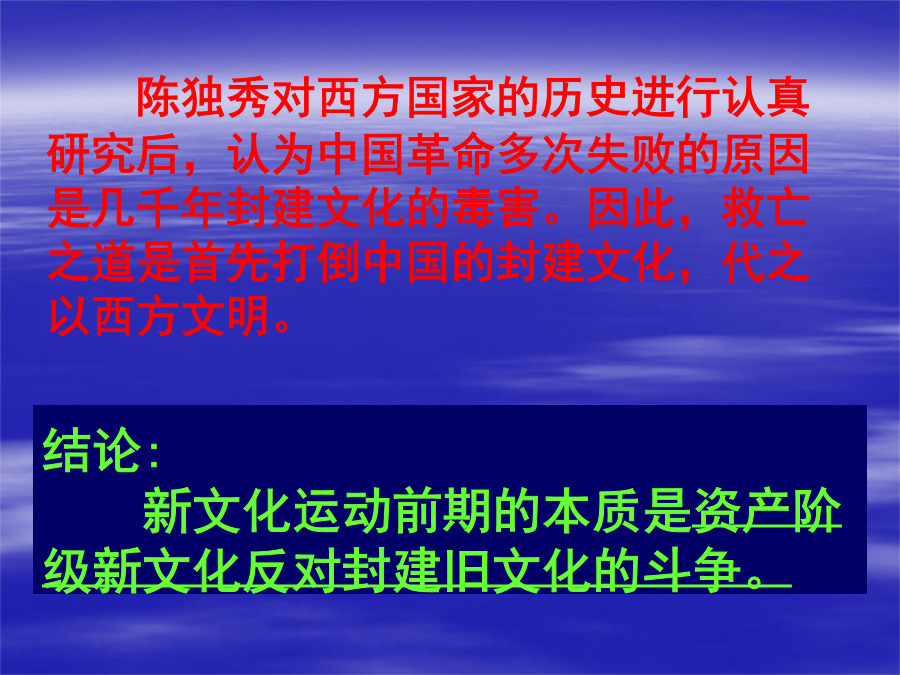 陈独秀对西方国家的历史进行认真研究后，认为中国革命多次失败的原因是几千年封建文化的毒害。因此，救亡之道是首先打倒中国的封建文化，代之以西方文明。

结论:

新文化运动前期的本质是资产阶级新文化反对封建旧文化的斗争。